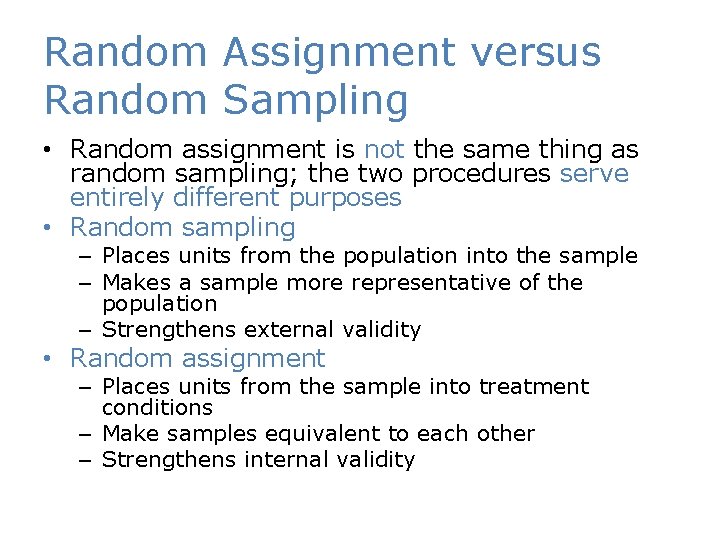 Random Assignment versus Random Sampling

• Random assignment is not the same thing as random sampling; the two procedures serve entirely different purposes
• Random sampling
– Places units from the population into the sample
– Makes a sample more representative of the population
– Strengthens external validity
• Random assignment
– Places units from the sample into treatment conditions
– Make samples equivalent to each other
– Strengthens internal validity